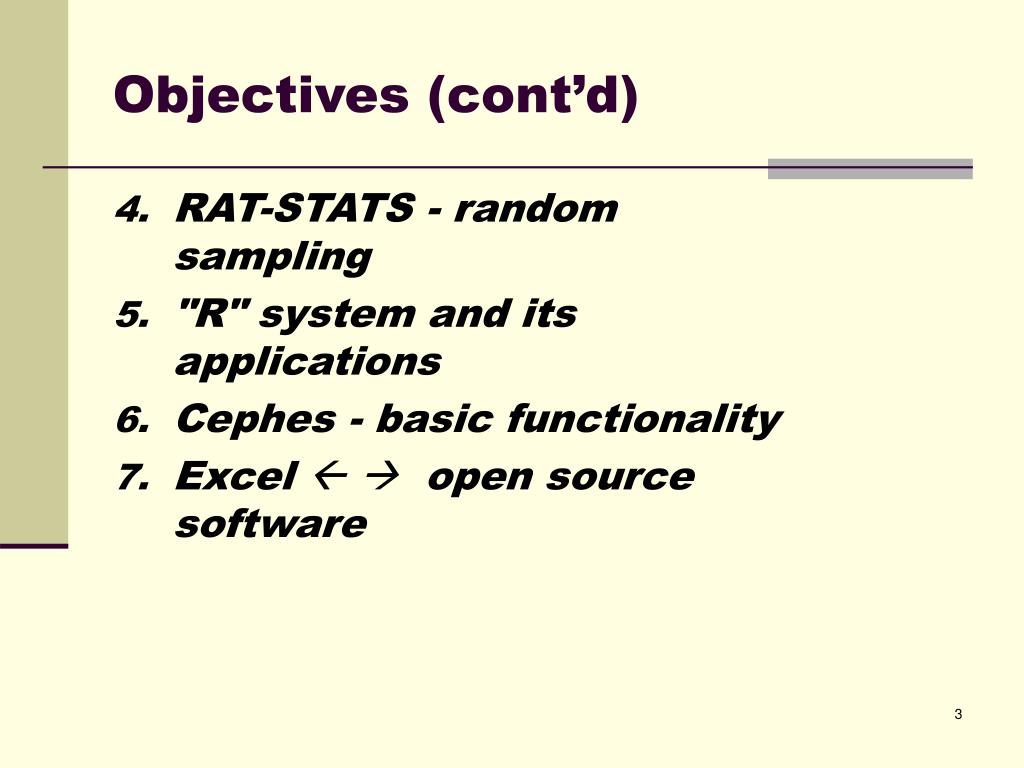 Objectives (cont’d)

4. RAT-STATS - random sampling
5. "R" system and its applications
6. Cephes - basic functionality
7. Excel ← → open source software

3